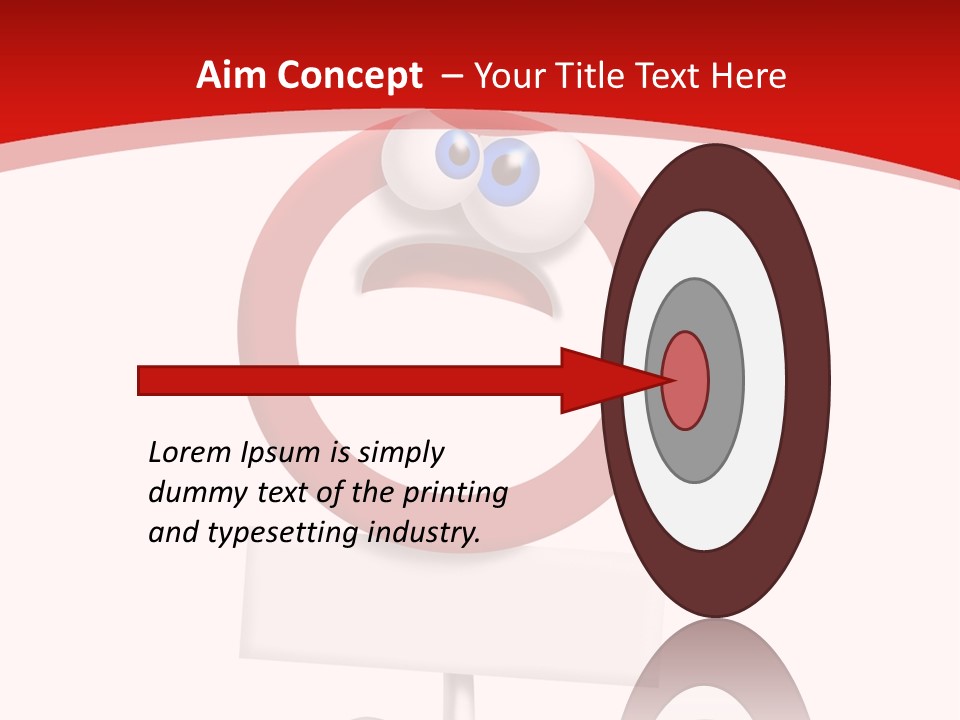 Aim Concept – Your Title Text Here

Lorem Ipsum is simply dummy text of the printing and typesetting industry.